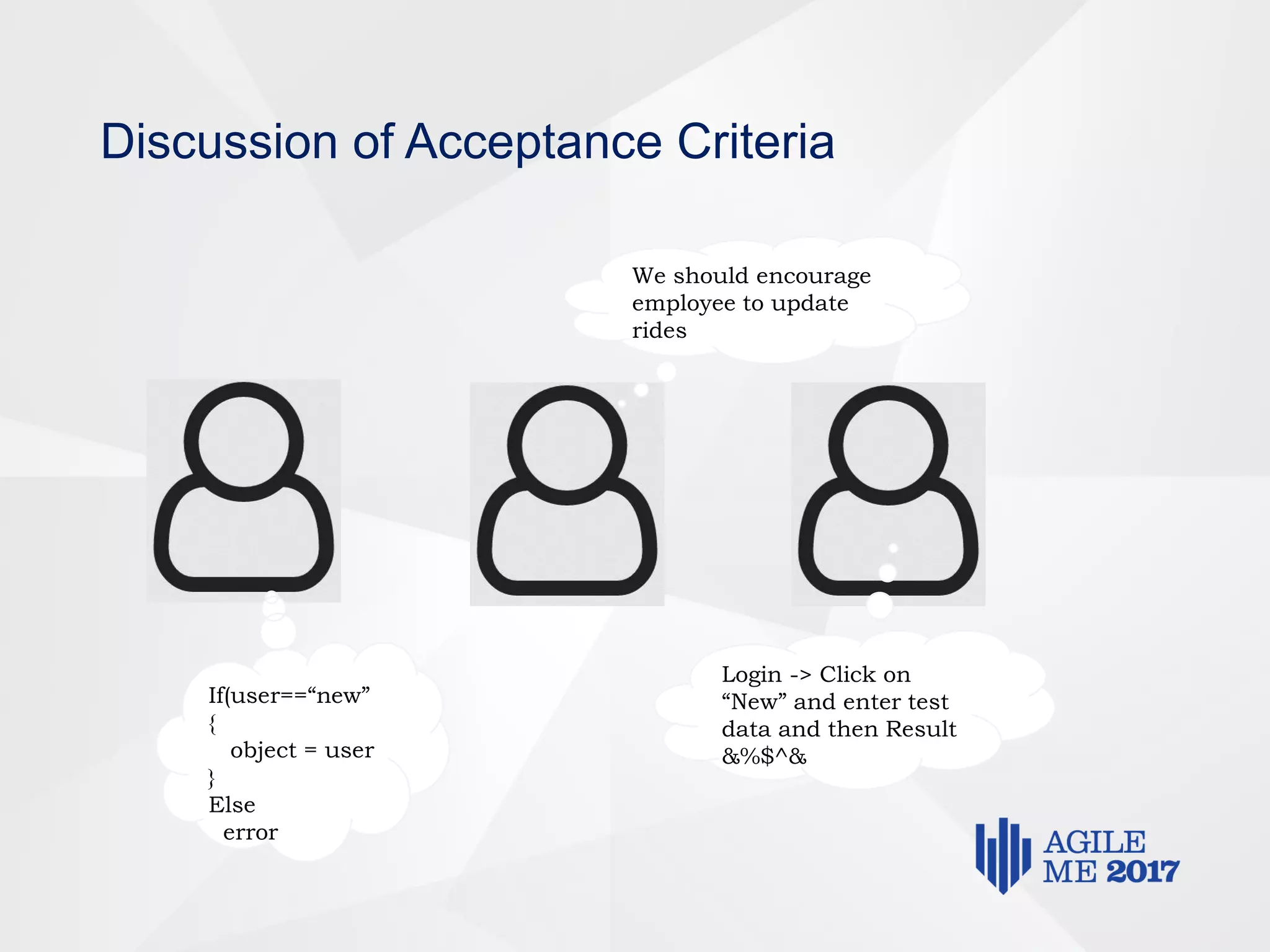 Discussion of Acceptance Criteria

We should encourage employee to update rides

If(user==“new”
{
object = user
}
Else
error

Login -> Click on “New” and enter test data and then Result &%$^&

AGILE ME 2017